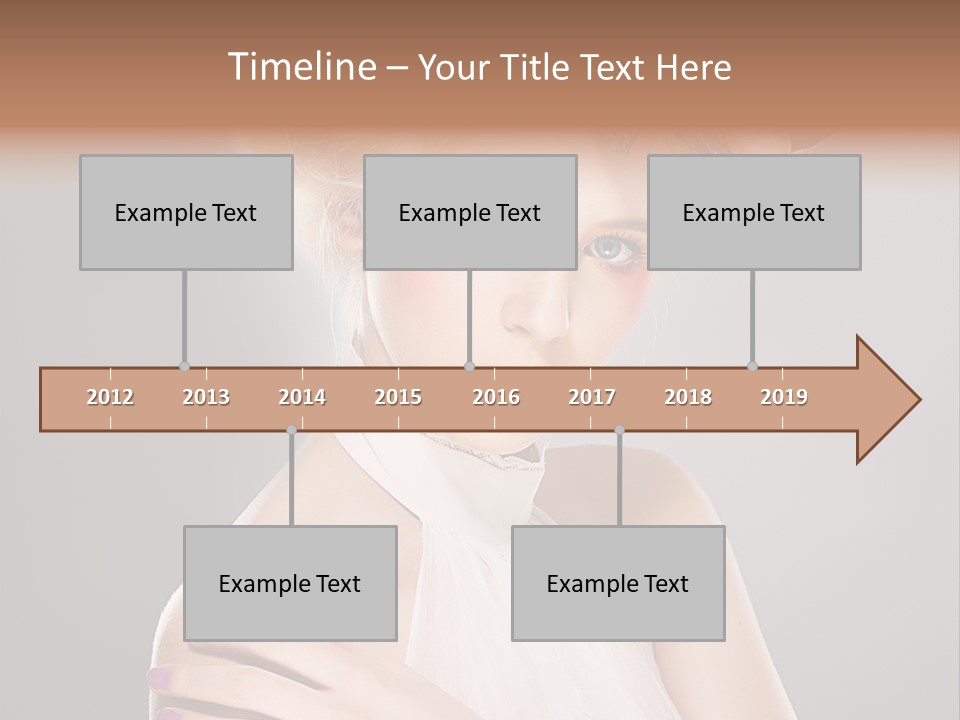 Timeline – Your Title Text Here

Example Text

Example Text

Example Text

2012 2013 2014 2015 2016 2017 2018 2019

Example Text

Example Text